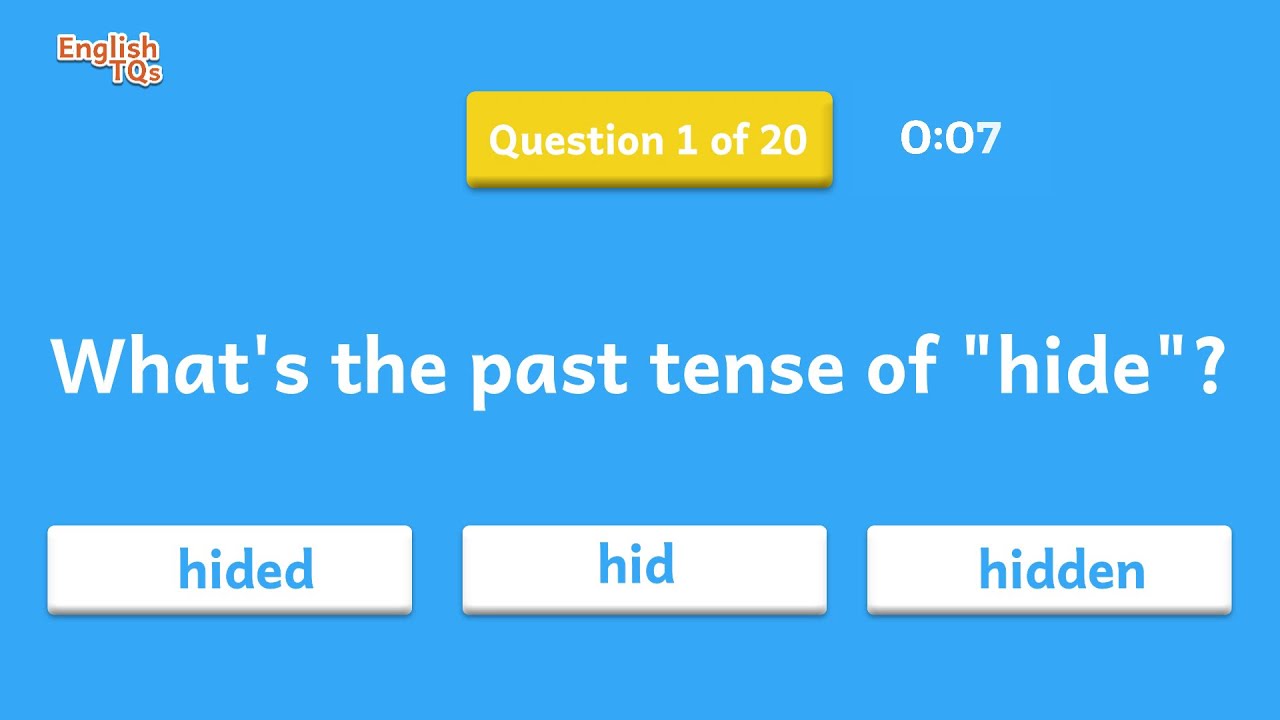 English TQs

Question 1 of 20

0:07

What's the past tense of "hide"?

hided

hid

hidden